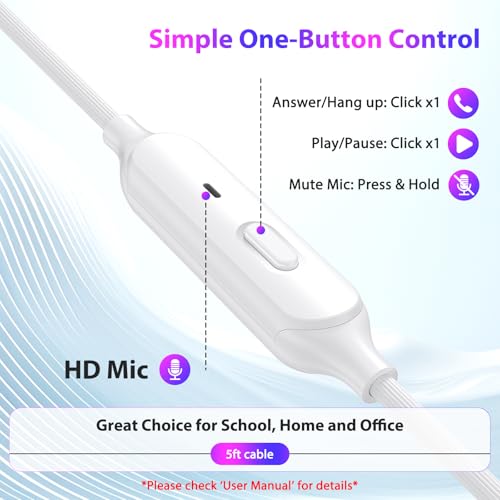 Simple One-Button Control

Answer/Hang up: Click x1

Play/Pause: Click x1

Mute Mic: Press & Hold

HD Mic

Great Choice for School, Home and Office

5ft cable

*Please check 'User Manual' for details*